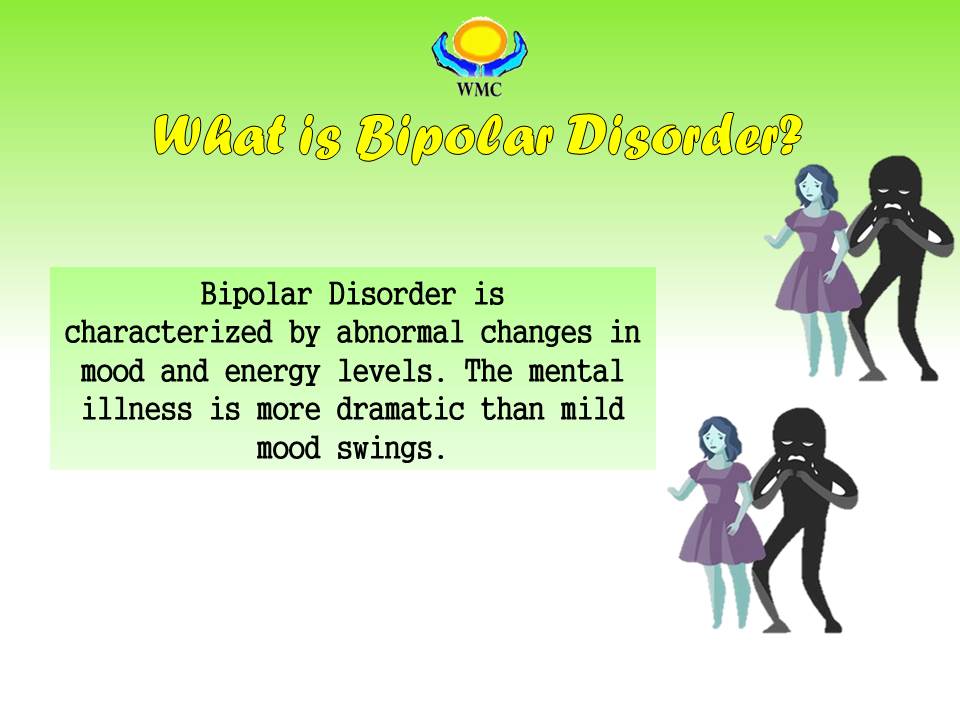 WMC

What is Bipolar Disorder?

Bipolar Disorder is characterized by abnormal changes in mood and energy levels. The mental illness is more dramatic than mild mood swings.